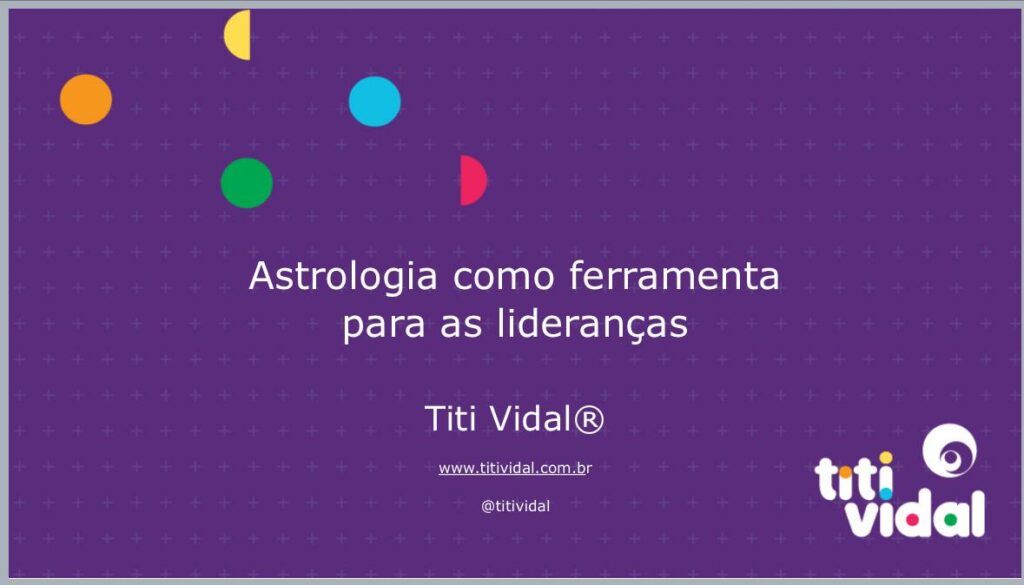 Astrologia como ferramenta para as lideranças

Titi Vidal®

www.titividal.com.br

@titividal

titi vidal